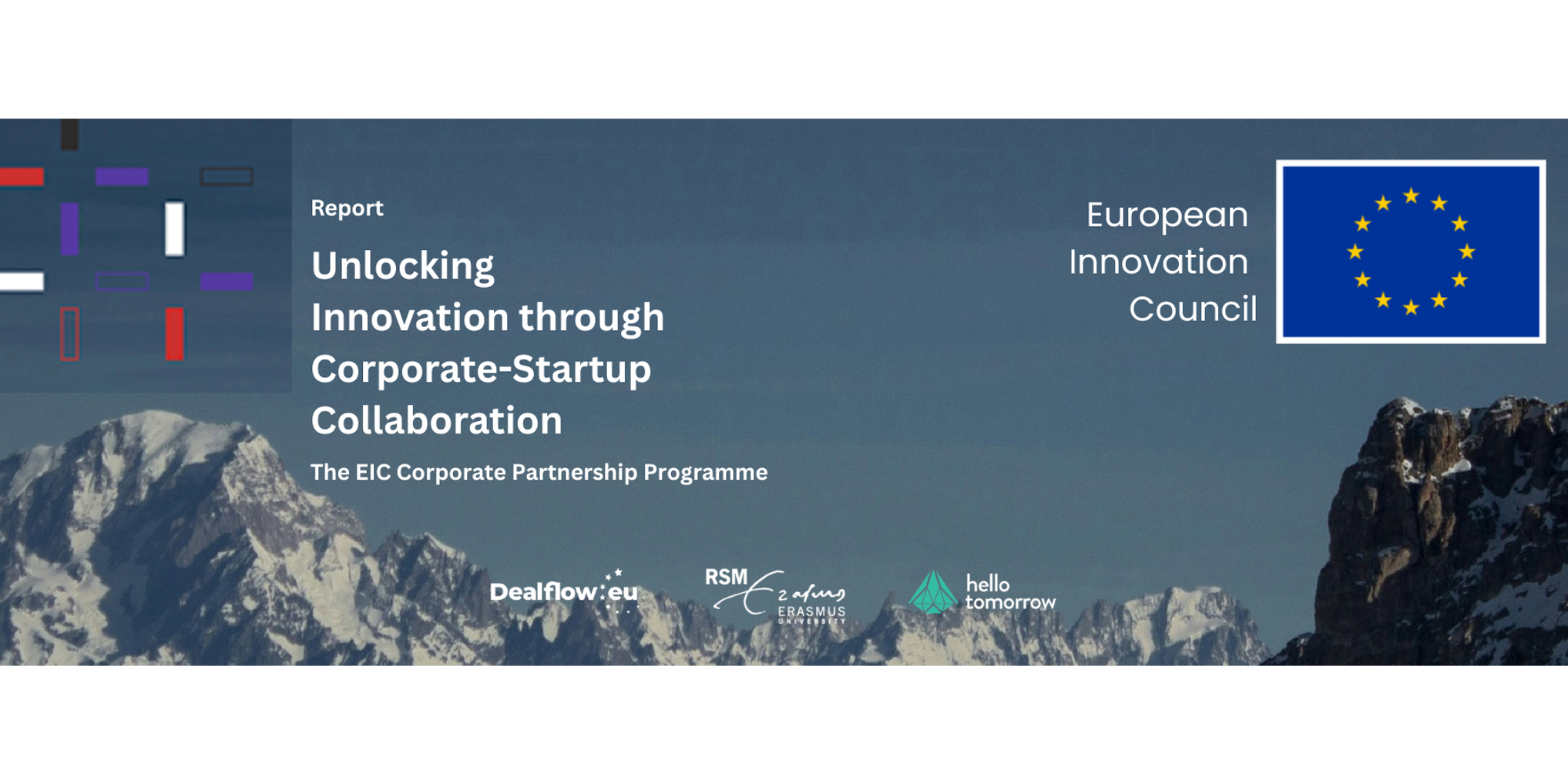 Report

Unlocking Innovation through Corporate-Startup Collaboration

The EIC Corporate Partnership Programme

European Innovation Council

Dealflow.eu

RSM Erasmus ERASMUS UNIVERSITY

hello tomorrow